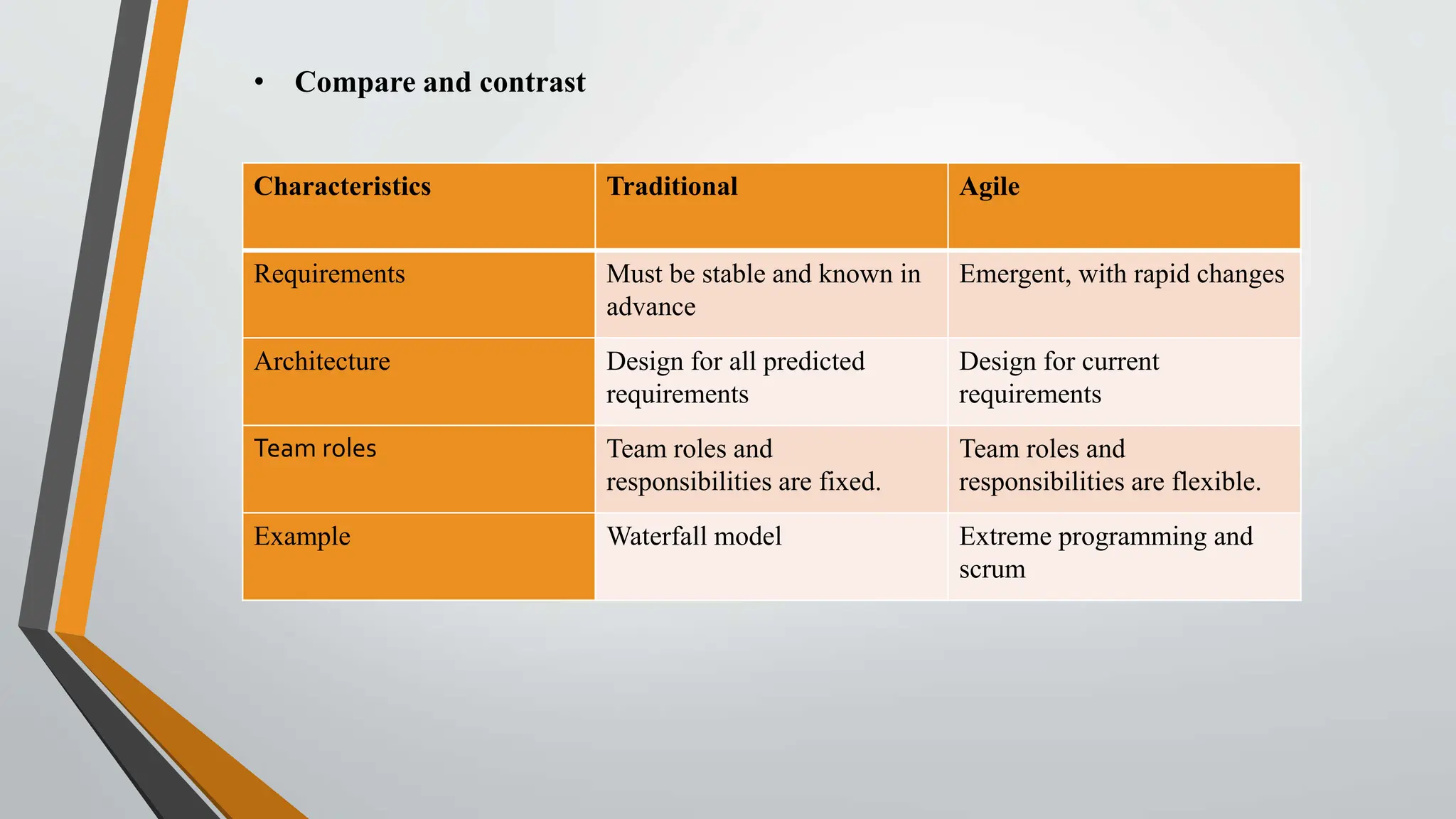 • Compare and contrast

| Characteristics | Traditional | Agile |
|---|---|---|
| Requirements | Must be stable and known in advance | Emergent, with rapid changes |
| Architecture | Design for all predicted requirements | Design for current requirements |
| Team roles | Team roles and responsibilities are fixed. | Team roles and responsibilities are flexible. |
| Example | Waterfall model | Extreme programming and scrum |